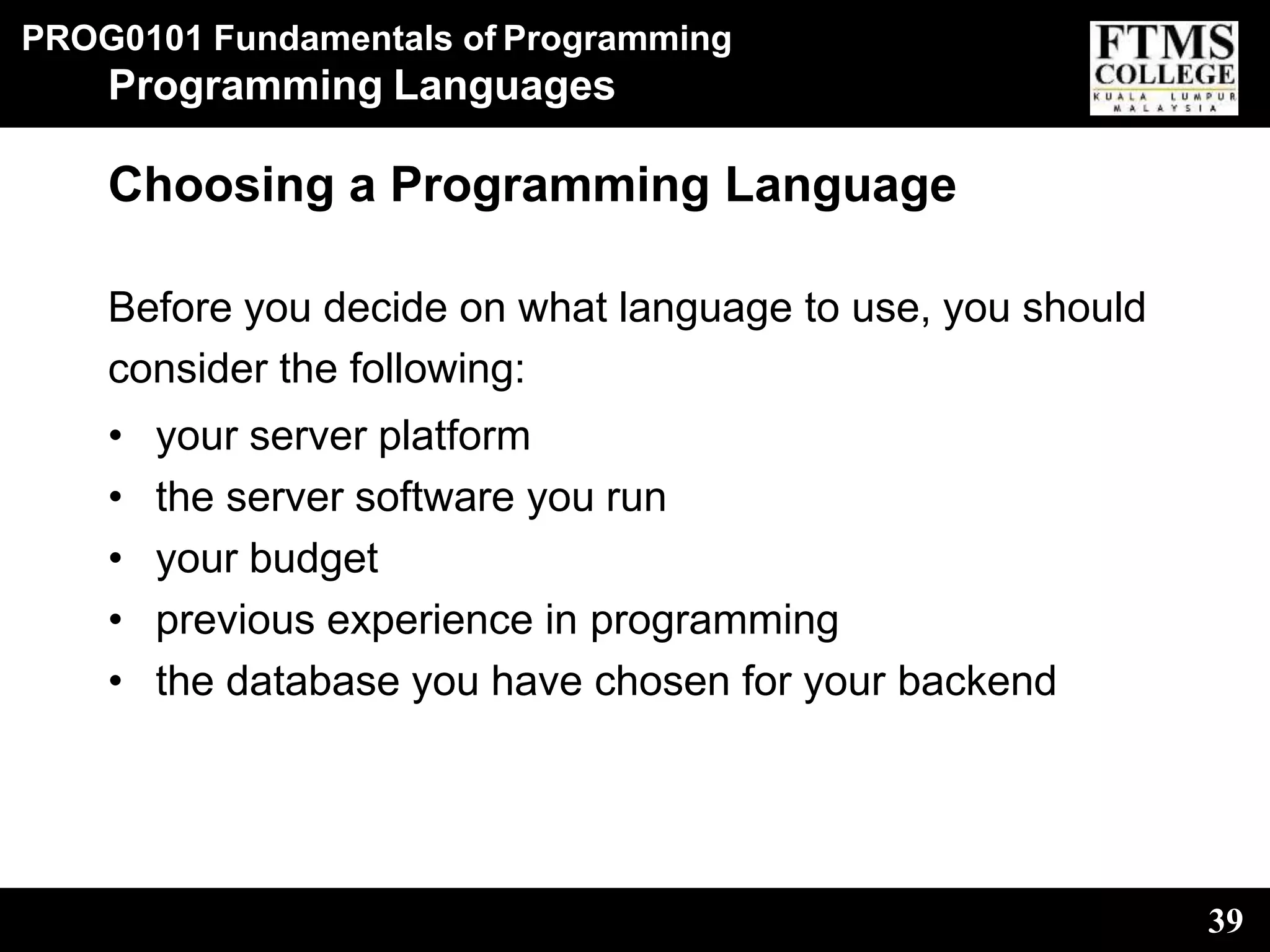 PROG0101 Fundamentals of Programming
Programming Languages

FTMS COLLEGE
KUALA LUMPUR
MALAYSIA

Choosing a Programming Language

Before you decide on what language to use, you should consider the following:

• your server platform
• the server software you run
• your budget
• previous experience in programming
• the database you have chosen for your backend

39